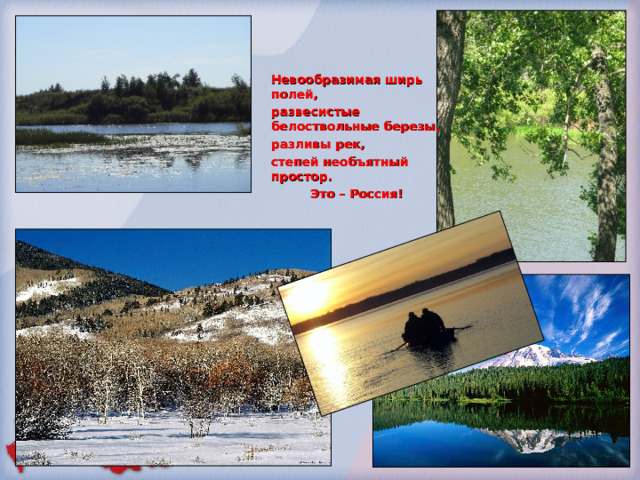 Невообразимая ширь полей,

развесистые белоствольные березы,

разливы рек,

степей необъятный простор.

Это – Россия!